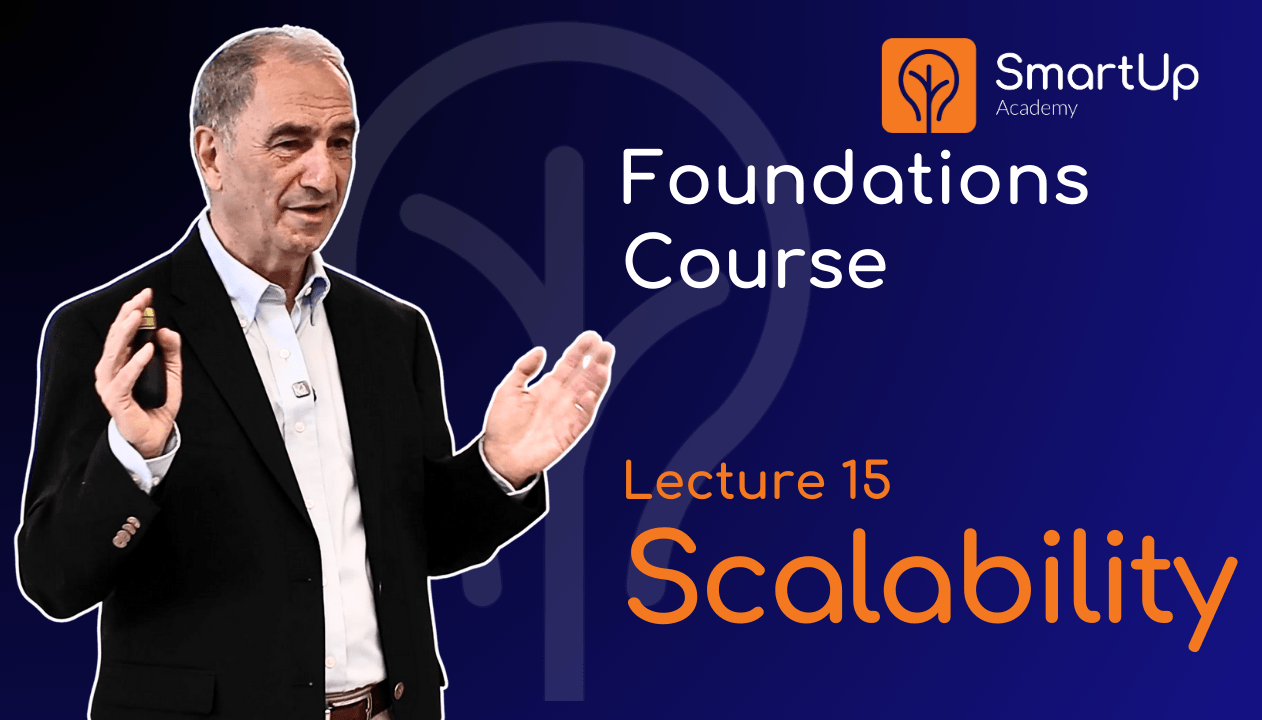 SmartUp
Academy

Foundations Course

Lecture 15
Scalability